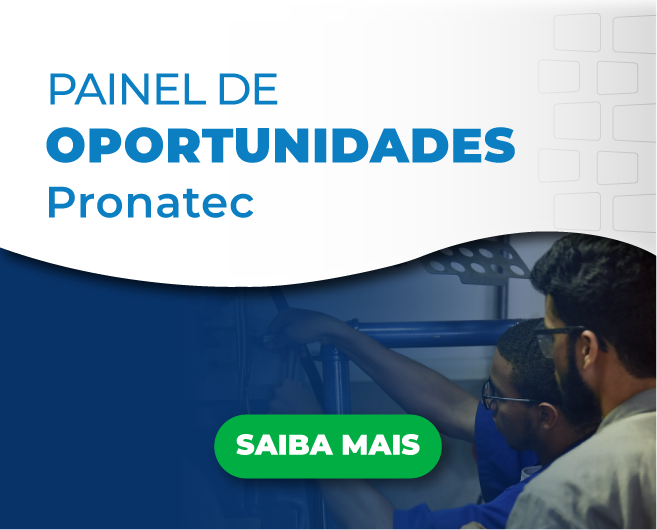 PAINEL DE
OPORTUNIDADES
Pronatec

SAIBA MAIS